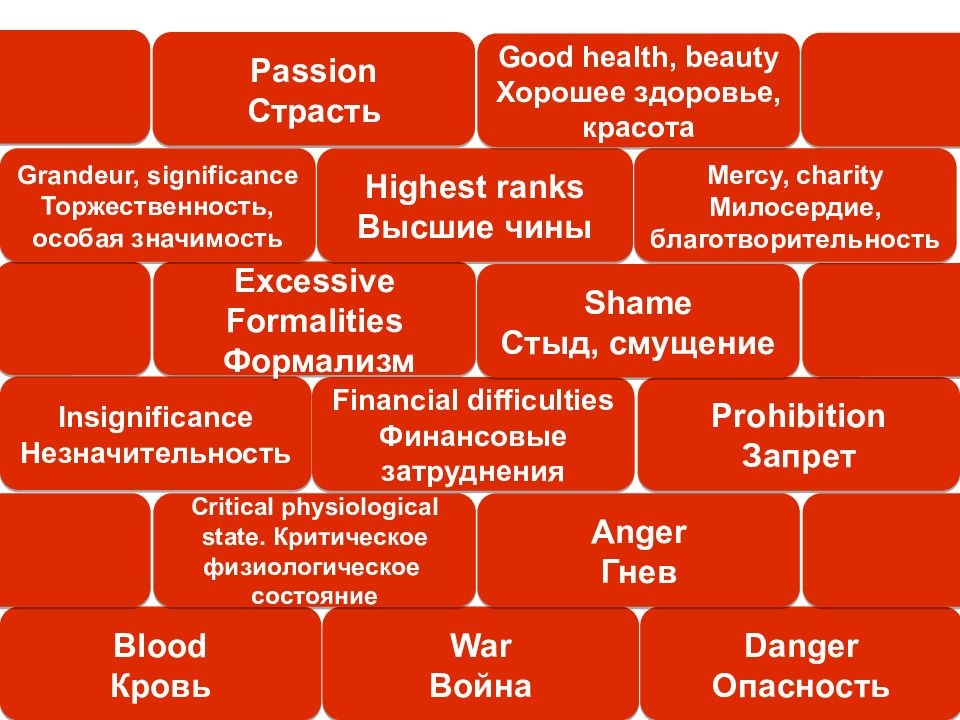 Passion
Страсть

Good health, beauty
Хорошее здоровье, красота

Grandeur, significance
Торжественность, особая значимость

Highest ranks
Высшие чины

Mercy, charity
Милосердие, благотворительность

Excessive Formalities
Формализм

Shame
Стыд, смущение

Insignificance
Незначительность

Financial difficulties
Финансовые затруднения

Prohibition
Запрет

Critical physiological state. Критическое физиологическое состояние

Anger
Гнев

Blood
Кровь

War
Война

Danger
Опасность